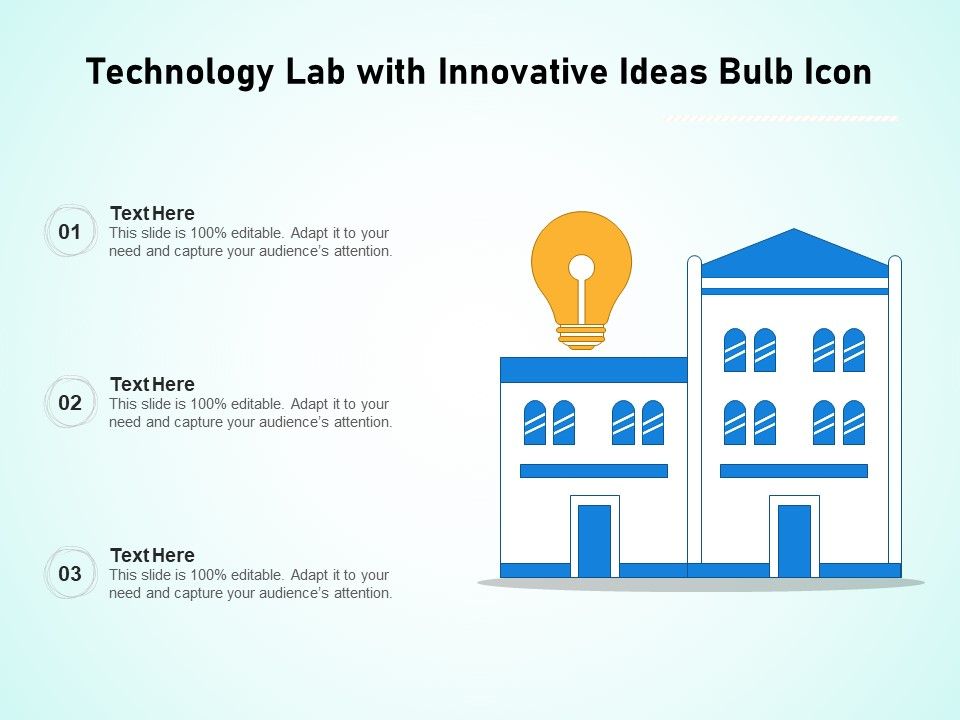 Technology Lab with Innovative Ideas Bulb Icon

01
Text Here
This slide is 100% editable. Adapt it to your need and capture your audience's attention.

02
Text Here
This slide is 100% editable. Adapt it to your need and capture your audience's attention.

03
Text Here
This slide is 100% editable. Adapt it to your need and capture your audience's attention.